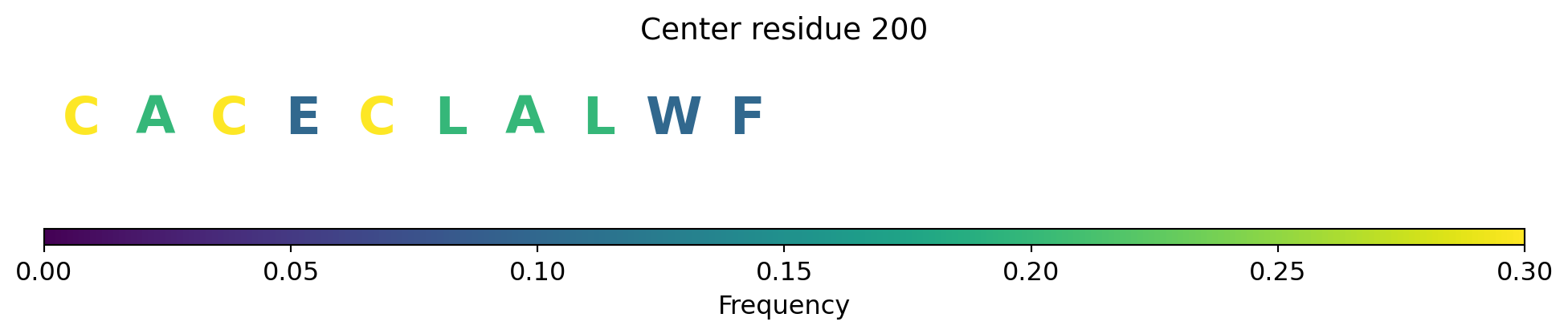 Center residue 200

C A C E C L A L W F

0.00 0.05 0.10 0.15 0.20 0.25 0.30

Frequency